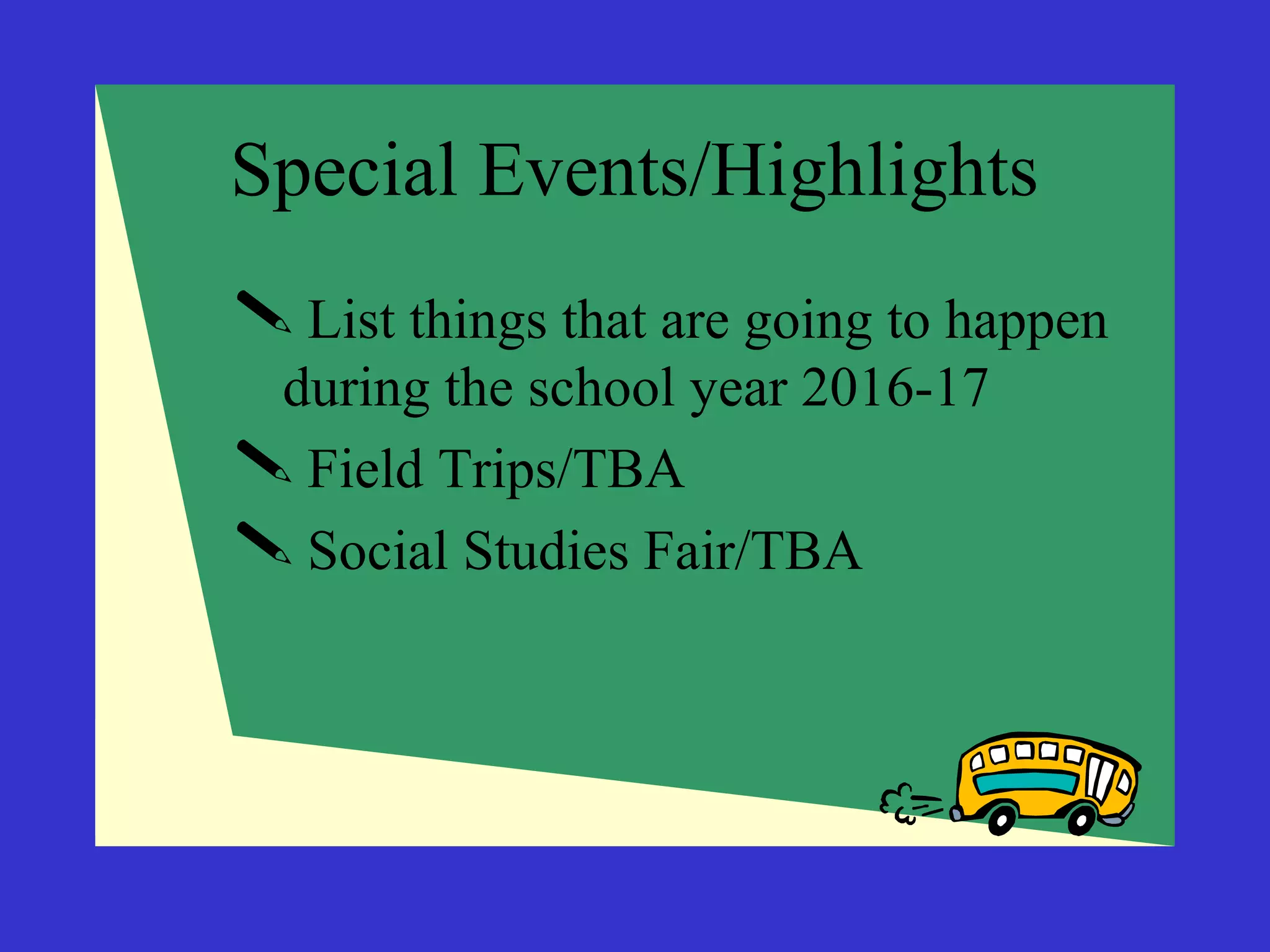 Special Events/Highlights

List things that are going to happen during the school year 2016-17

Field Trips/TBA

Social Studies Fair/TBA